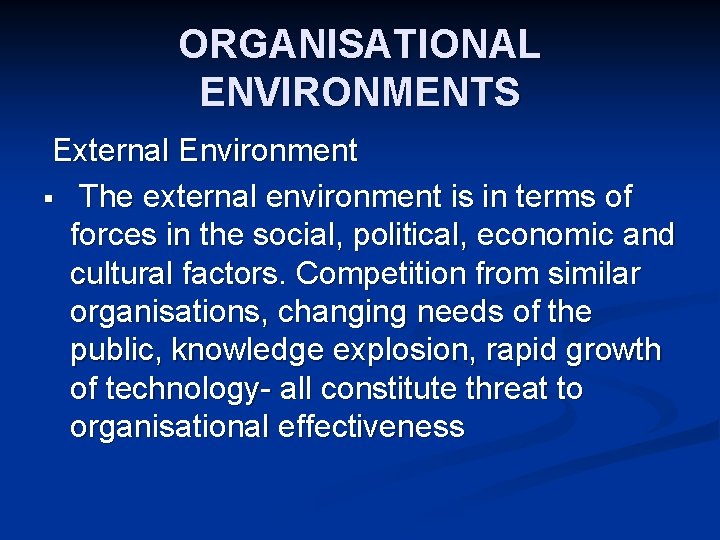 ORGANISATIONAL ENVIRONMENTS

External Environment

▪ The external environment is in terms of forces in the social, political, economic and cultural factors. Competition from similar organisations, changing needs of the public, knowledge explosion, rapid growth of technology- all constitute threat to organisational effectiveness